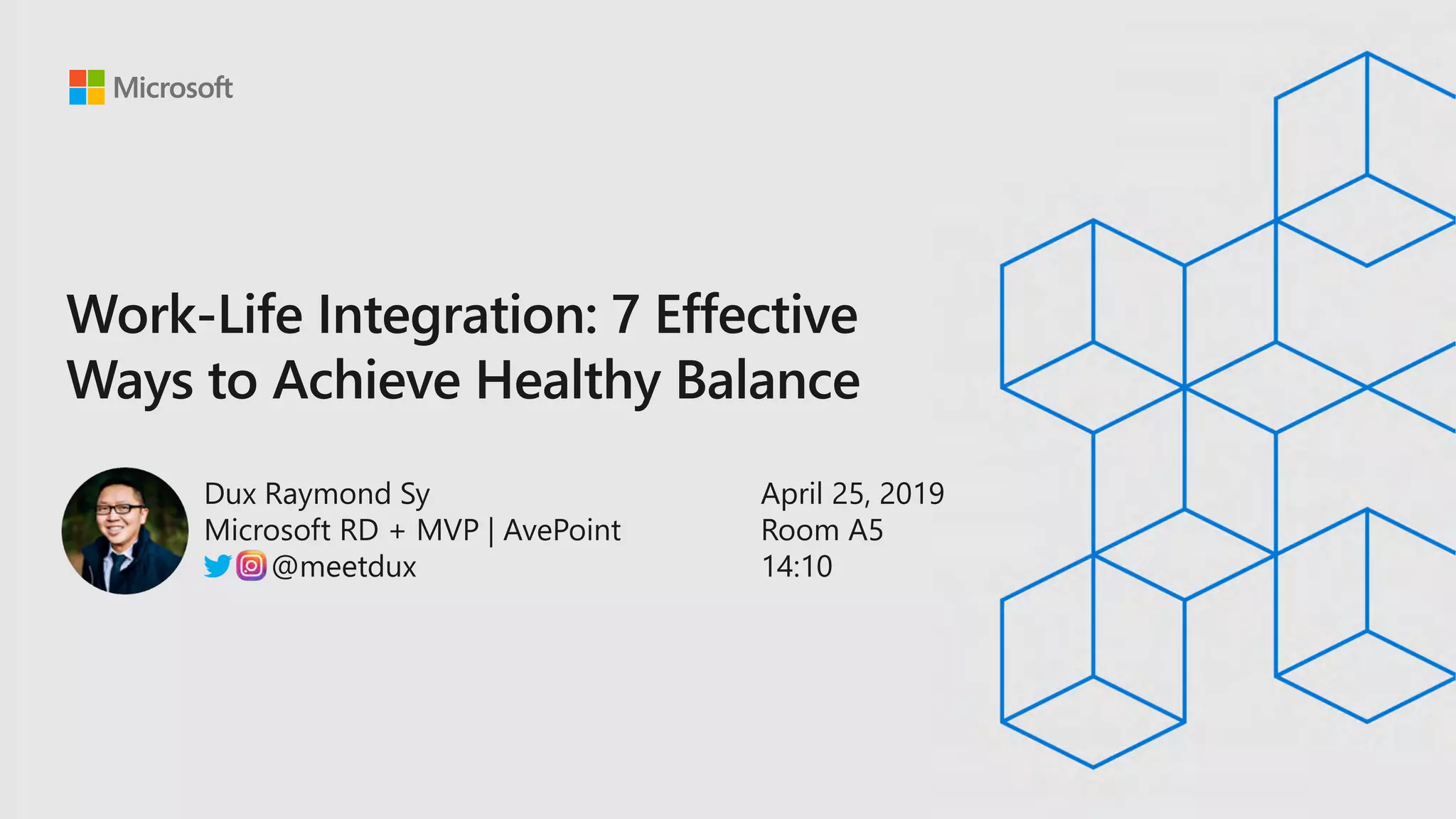 Microsoft

Work-Life Integration: 7 Effective Ways to Achieve Healthy Balance

Dux Raymond Sy
Microsoft RD + MVP | AvePoint
@meetdux

April 25, 2019
Room A5
14:10